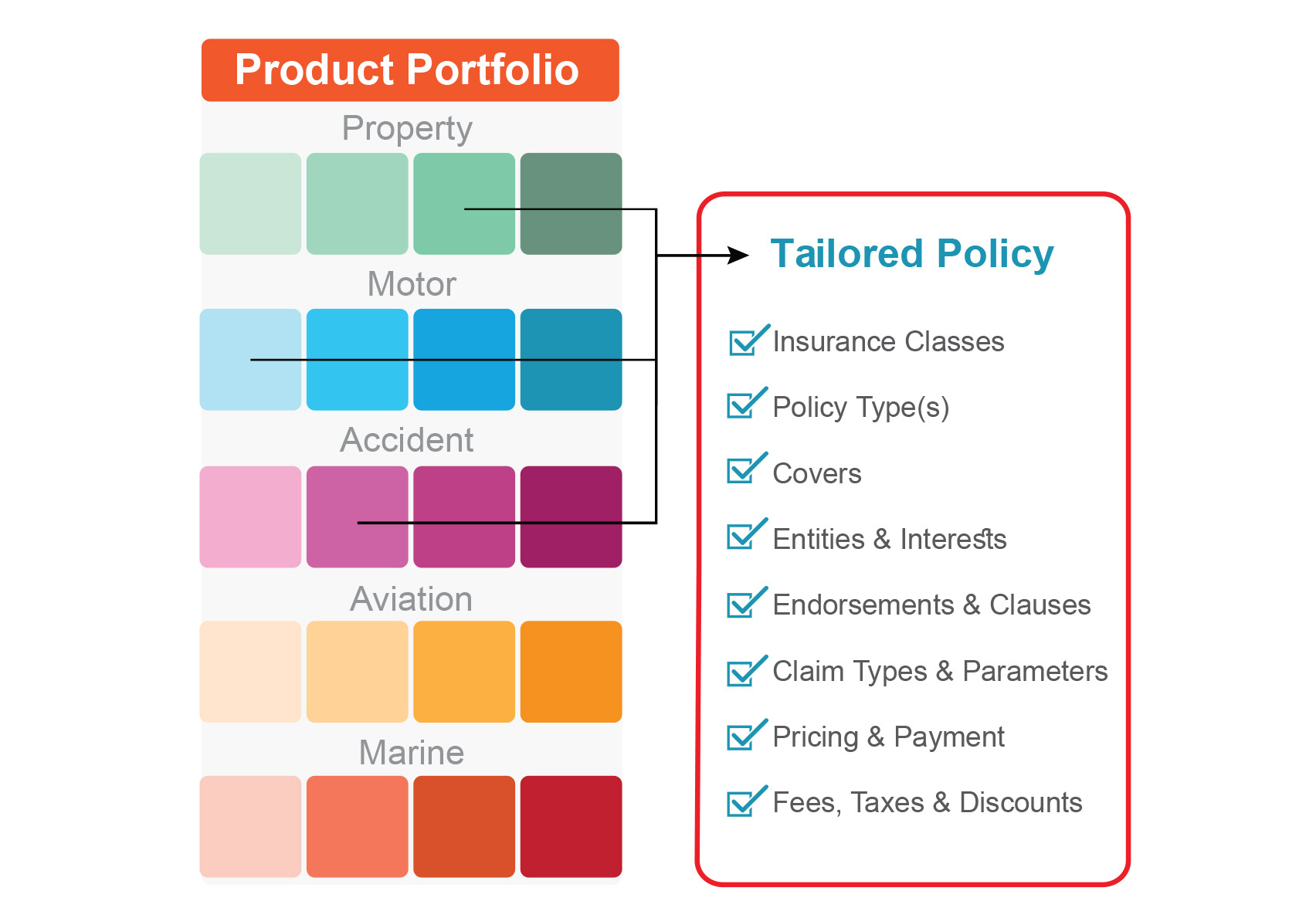 Product Portfolio

Property

Motor

Accident

Aviation

Marine

Tailored Policy

Insurance Classes

Policy Type(s)

Covers

Entities & Interests

Endorsements & Clauses

Claim Types & Parameters

Pricing & Payment

Fees, Taxes & Discounts